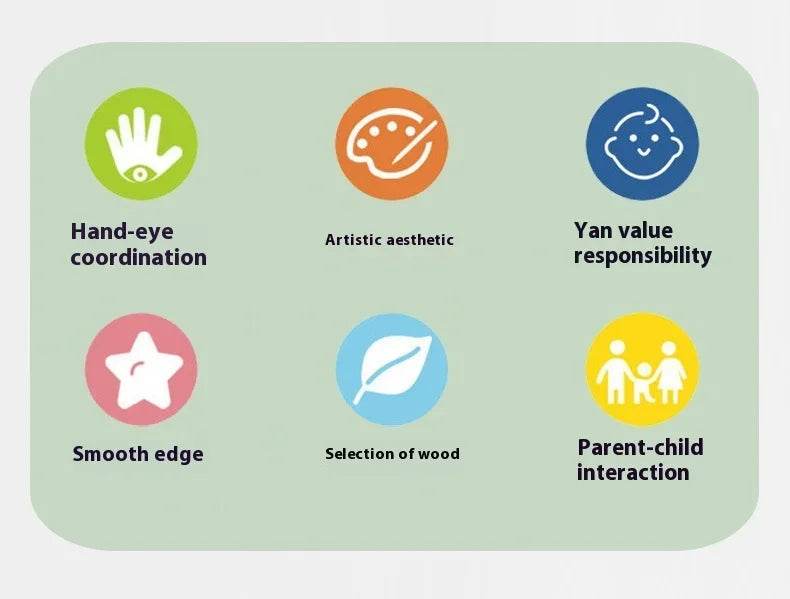 Hand-eye coordination

Artistic aesthetic

Yan value responsibility

Smooth edge

Selection of wood

Parent-child interaction